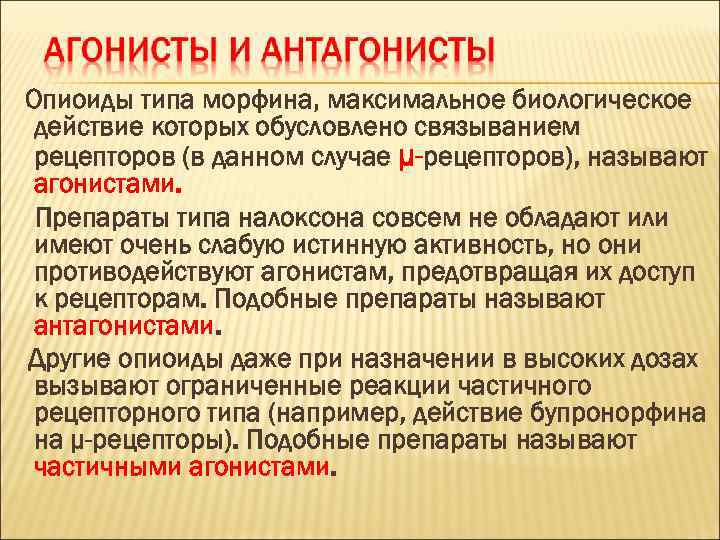 АГОНИСТЫ И АНТАГОНИСТЫ

Опиоиды типа морфина, максимальное биологическое действие которых обусловлено связыванием рецепторов (в данном случае μ-рецепторов), называют агонистами.

Препараты типа налоксона совсем не обладают или имеют очень слабую истинную активность, но они противодействуют агонистам, предотвращая их доступ к рецепторам. Подобные препараты называют антагонистами.

Другие опиоиды даже при назначении в высоких дозах вызывают ограниченные реакции частичного рецепторного типа (например, действие бупронорфина на μ-рецепторы). Подобные препараты называют частичными агонистами.